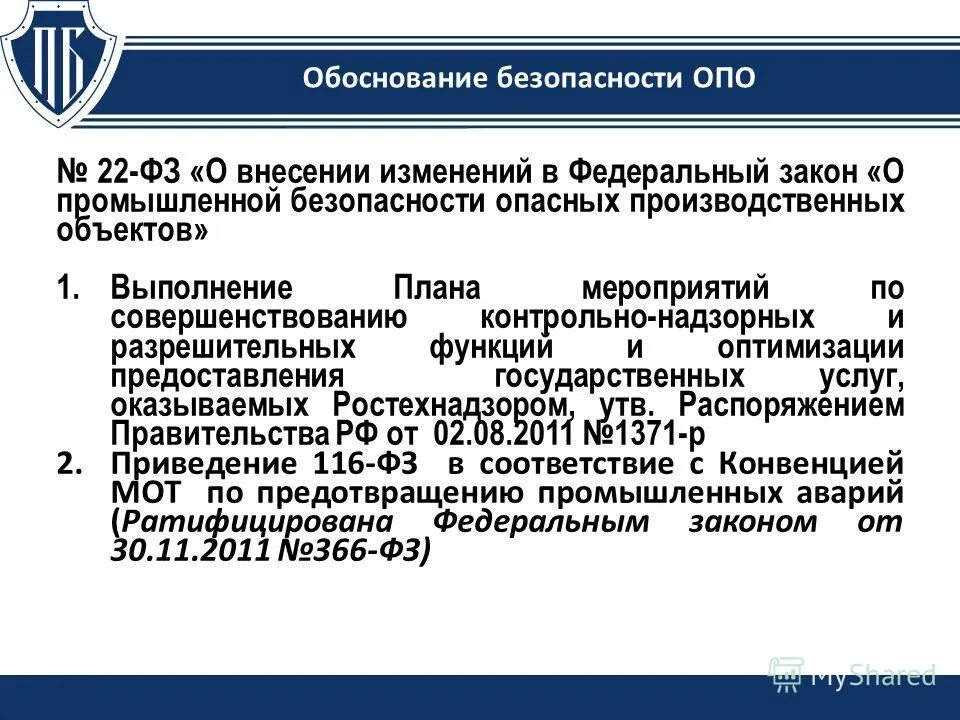 ПБ

Обоснование безопасности ОПО

№ 22-ФЗ «О внесении изменений в Федеральный закон «О промышленной безопасности опасных производственных объектов»

1. Выполнение Плана мероприятий по совершенствованию контрольно-надзорных и разрешительных функций и оптимизации предоставления государственных услуг, оказываемых Ростехнадзором, утв. Распоряжением Правительства РФ от 02.08.2011 №1371-р
2. Приведение 116-ФЗ в соответствие с Конвенцией МОТ по предотвращению промышленных аварий (Ратифицирована Федеральным законом от 30.11.2011 №366-ФЗ)

MyShared